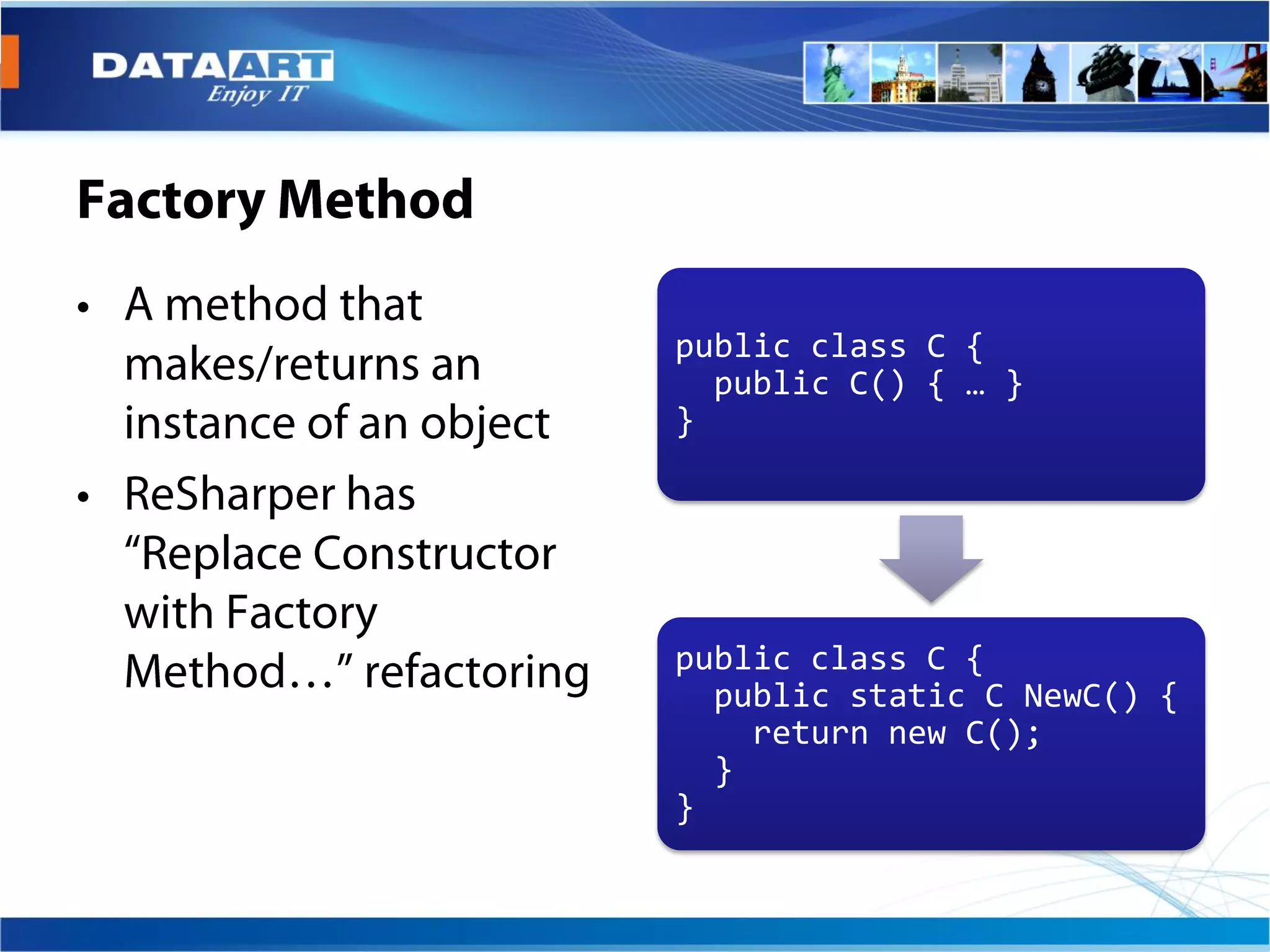 DATAART
Enjoy IT

Factory Method

• A method that makes/returns an instance of an object
• ReSharper has “Replace Constructor with Factory Method…” refactoring

public class C {
  public C() { … }
}

public class C {
  public static C NewC() {
    return new C();
  }
}